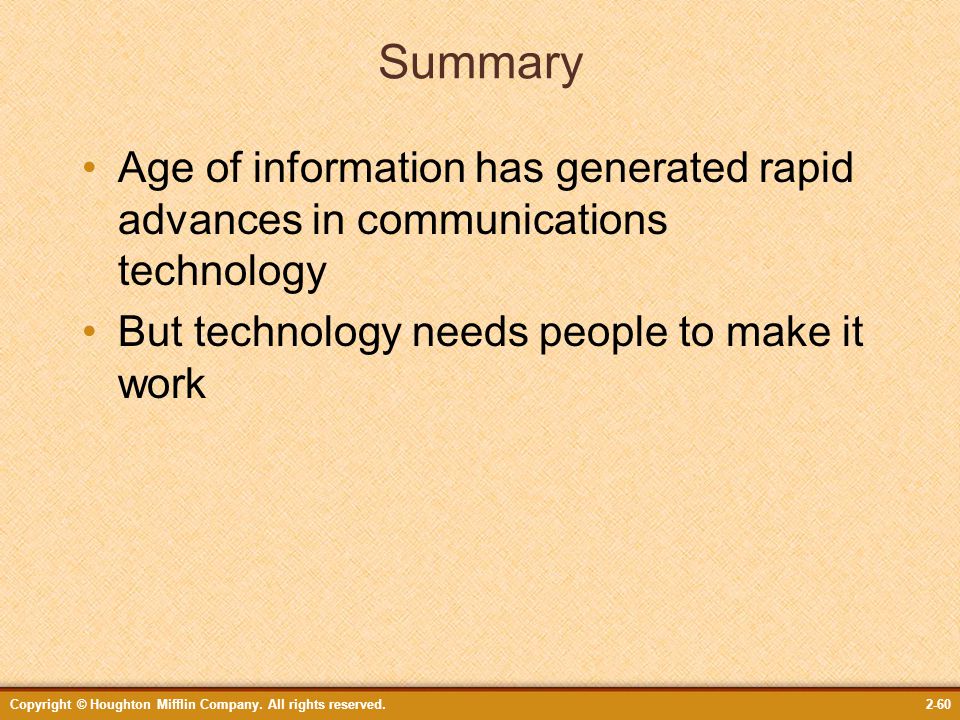 Summary

• Age of information has generated rapid advances in communications technology

• But technology needs people to make it work

Copyright © Houghton Mifflin Company. All rights reserved.

2-60